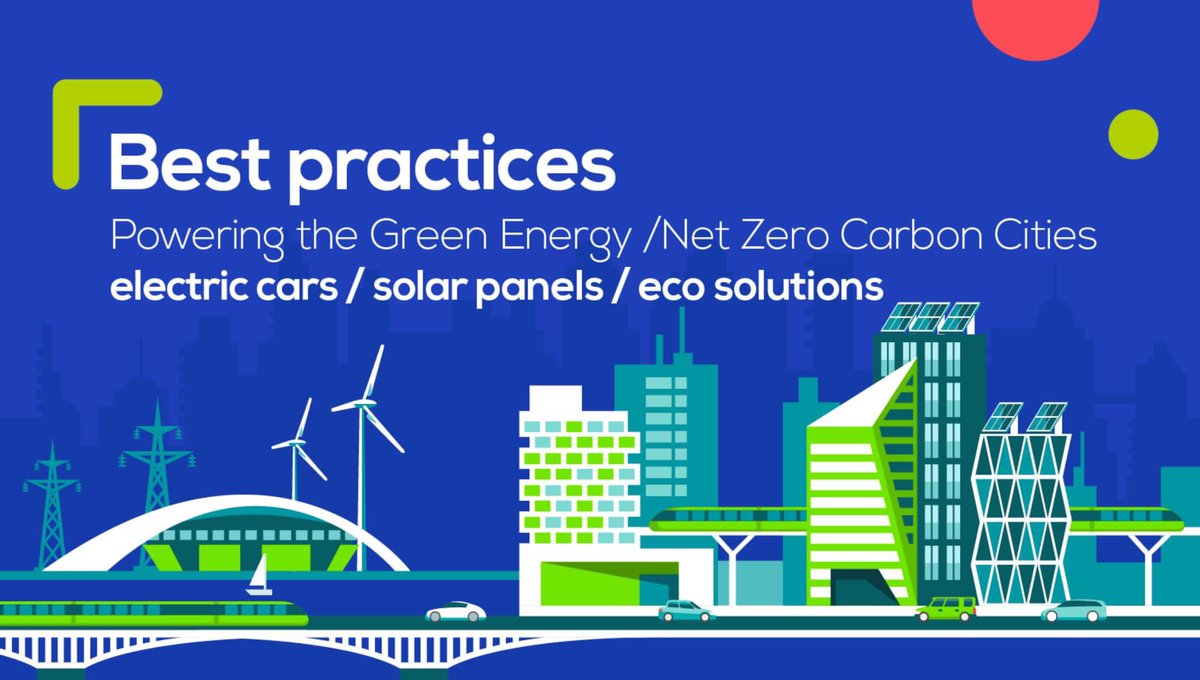 Best practices

Powering the Green Energy /Net Zero Carbon Cities

electric cars / solar panels / eco solutions